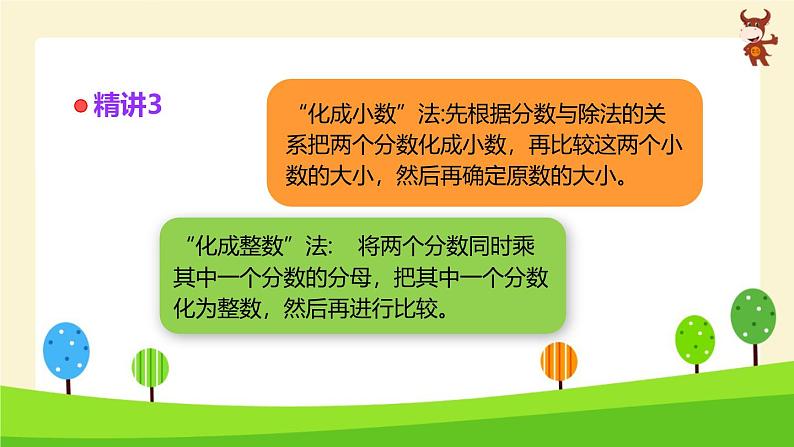 精讲3

“化成小数”法:先根据分数与除法的关系把两个分数化成小数，再比较这两个小数的大小，然后再确定原数的大小。

“化成整数”法： 将两个分数同时乘其中一个分数的分母，把其中一个分数化为整数，然后再进行比较。